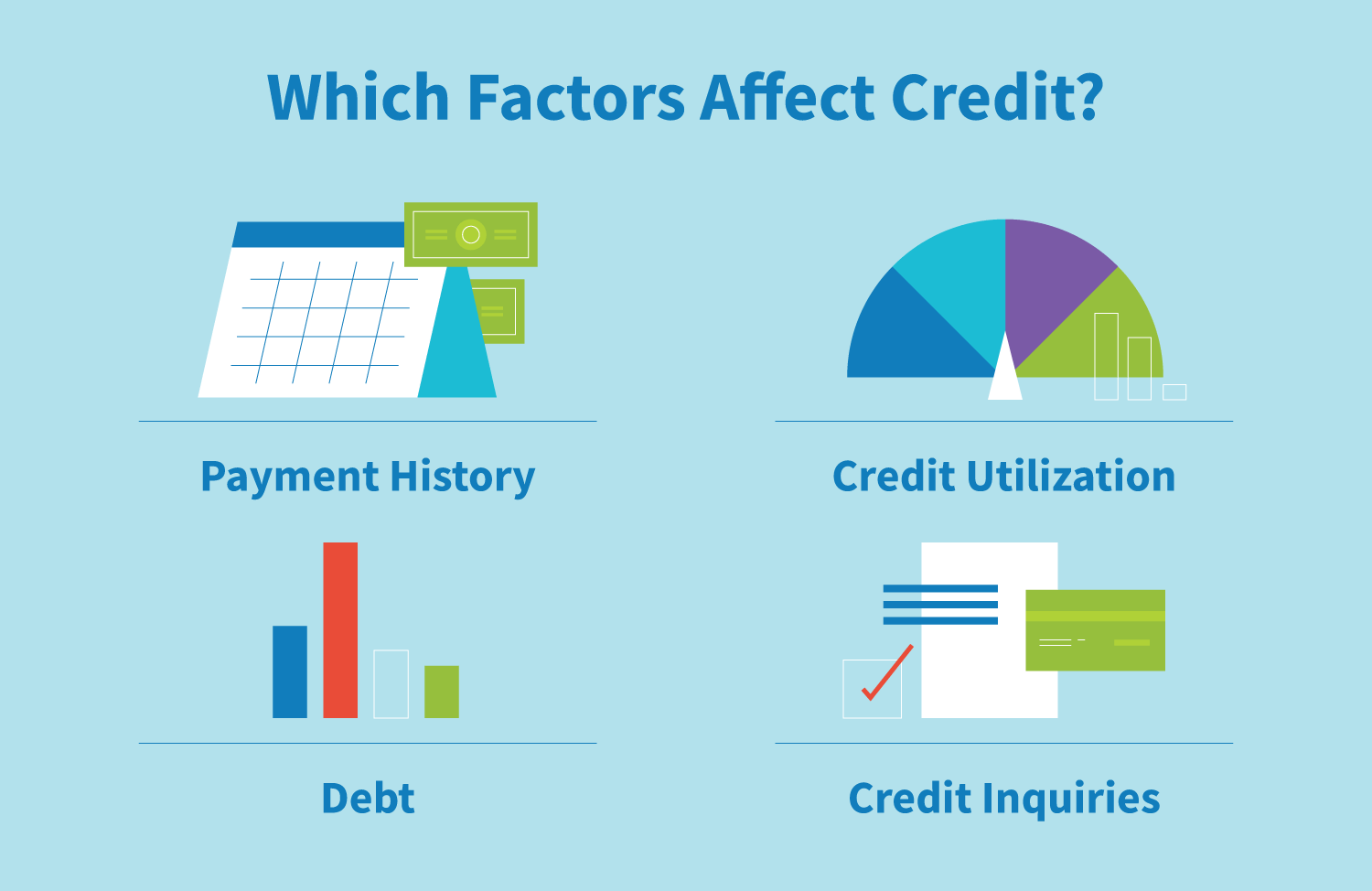 Which Factors Affect Credit?

Payment History

Credit Utilization

Debt

Credit Inquiries